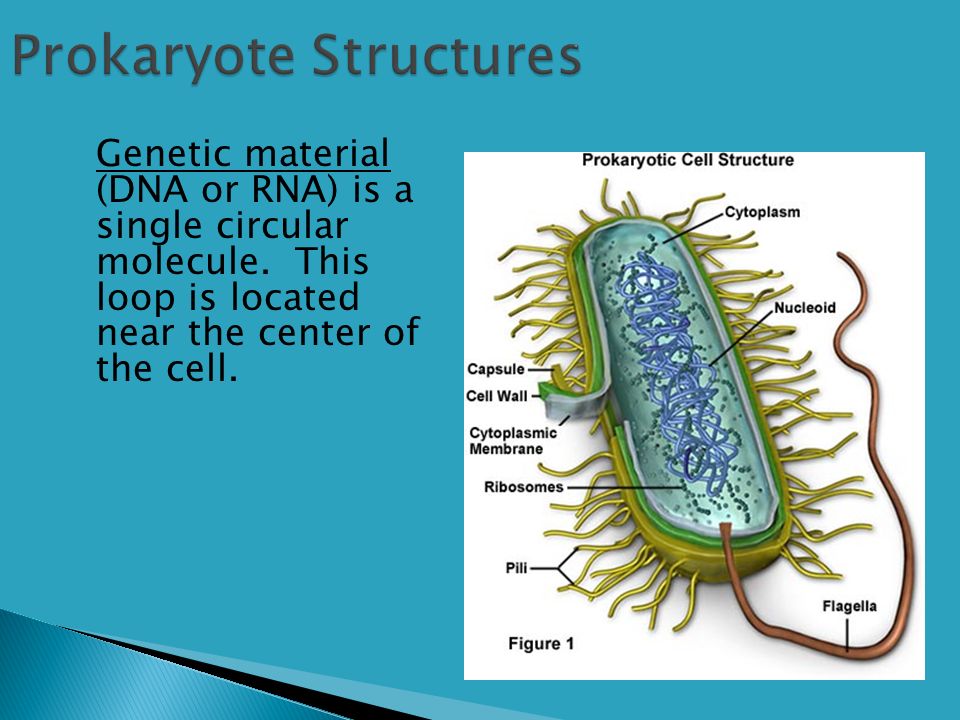 Prokaryote Structures

Genetic material (DNA or RNA) is a single circular molecule. This loop is located near the center of the cell.

Prokaryotic Cell Structure

Cytoplasm

Nucleoid

Capsule

Cell Wall

Cytoplasmic Membrane

Ribosomes

Pili

Flagella

Figure 1